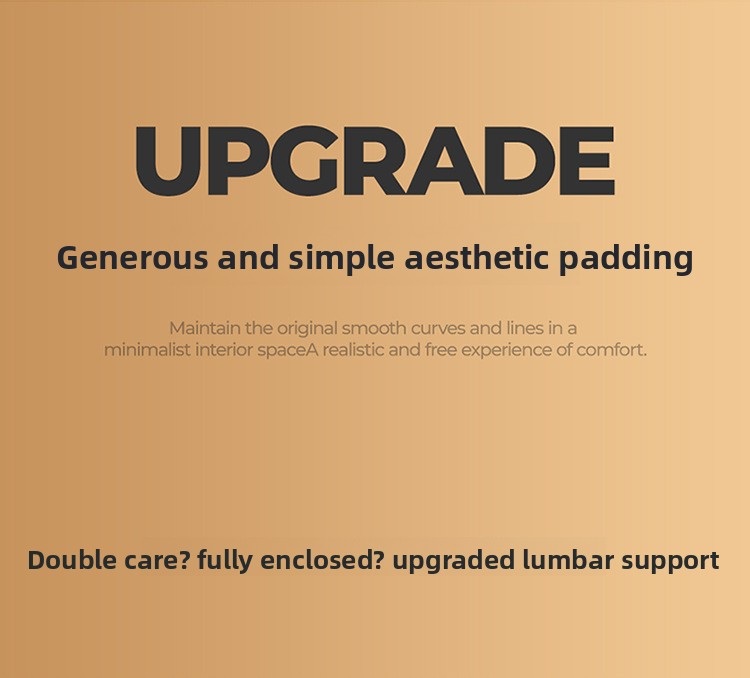 UPGRADE

Generous and simple aesthetic padding

Maintain the original smooth curves and lines in a minimalist interior spaceA realistic and free experience of comfort.

Double care? fully enclosed? upgraded lumbar support